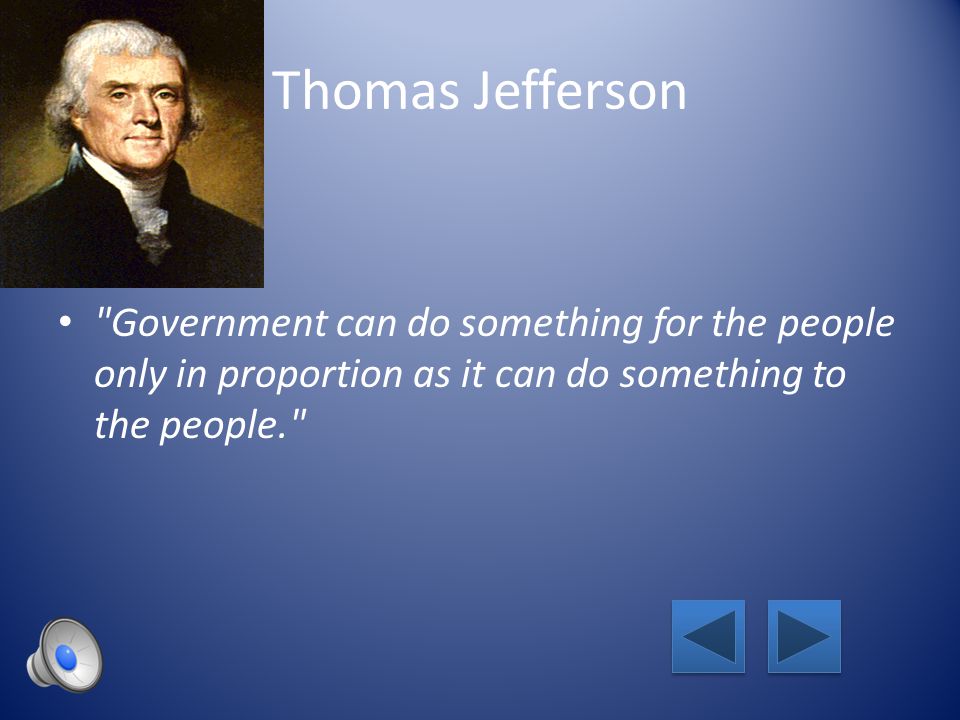 Thomas Jefferson

• "Government can do something for the people only in proportion as it can do something to the people."